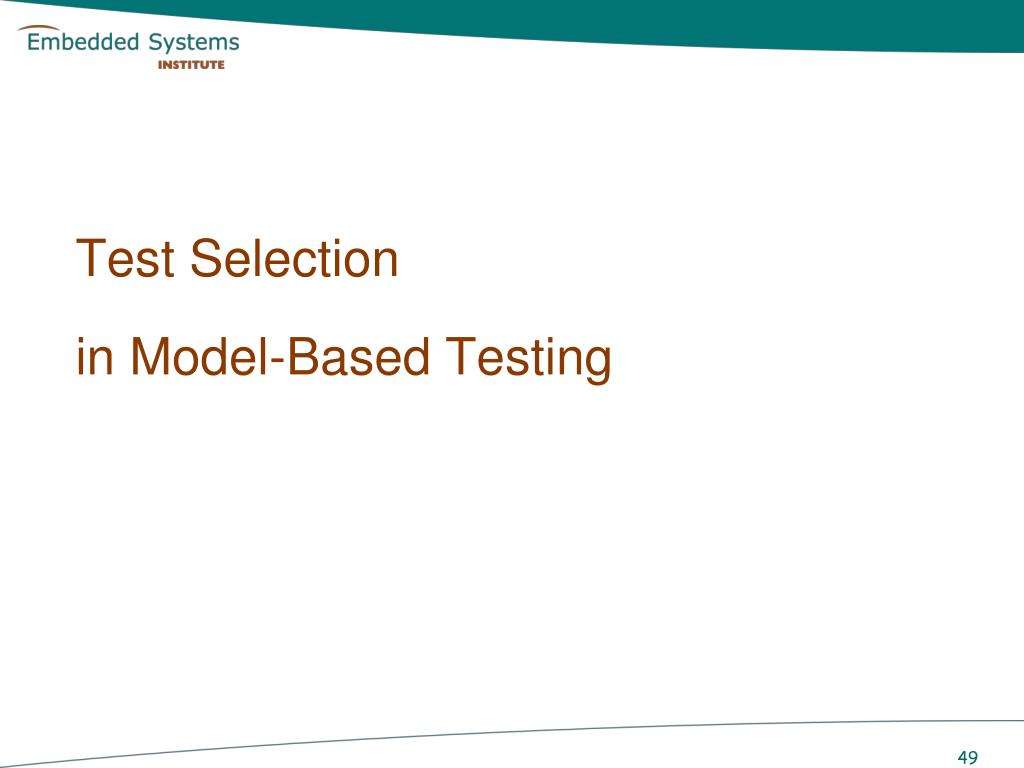 Embedded Systems
INSTITUTE

Test Selection

in Model-Based Testing

49